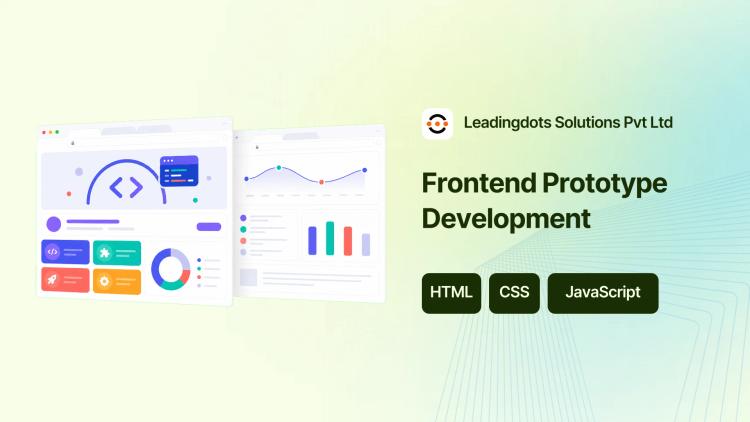 Leadingdots Solutions Pvt Ltd

Frontend Prototype Development

HTML

CSS

JavaScript